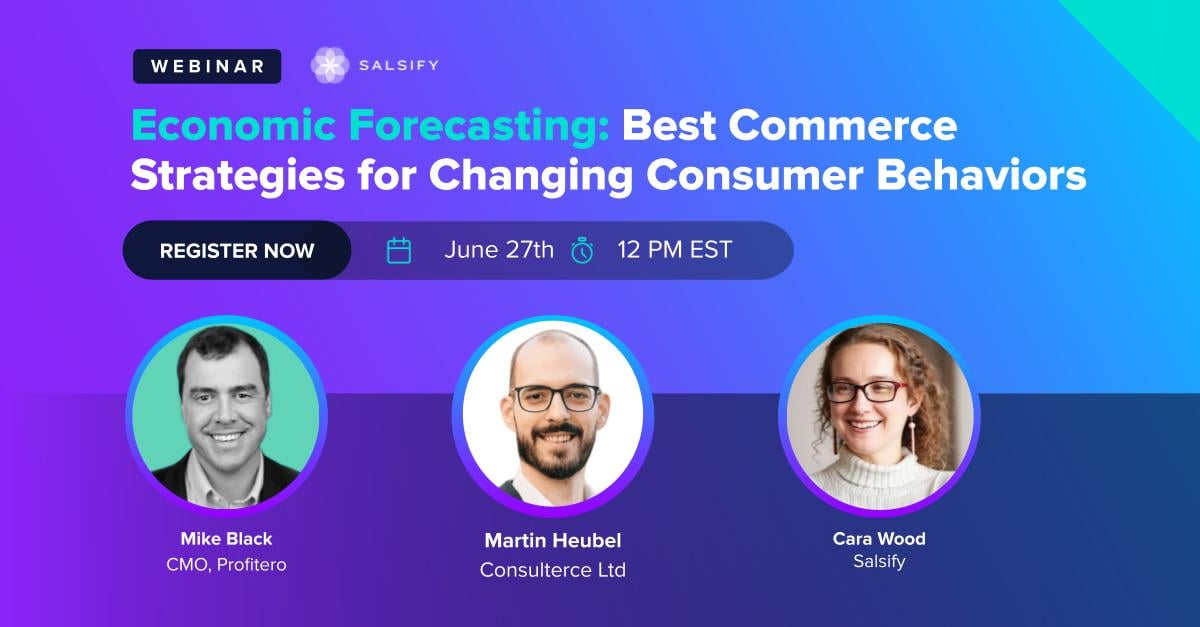 WEBINAR

SALSIFY

Economic Forecasting: Best Commerce Strategies for Changing Consumer Behaviors

REGISTER NOW

June 27th

12 PM EST

Mike Black
CMO, Profitero

Martin Heubel
Consulterce Ltd

Cara Wood
Salsify